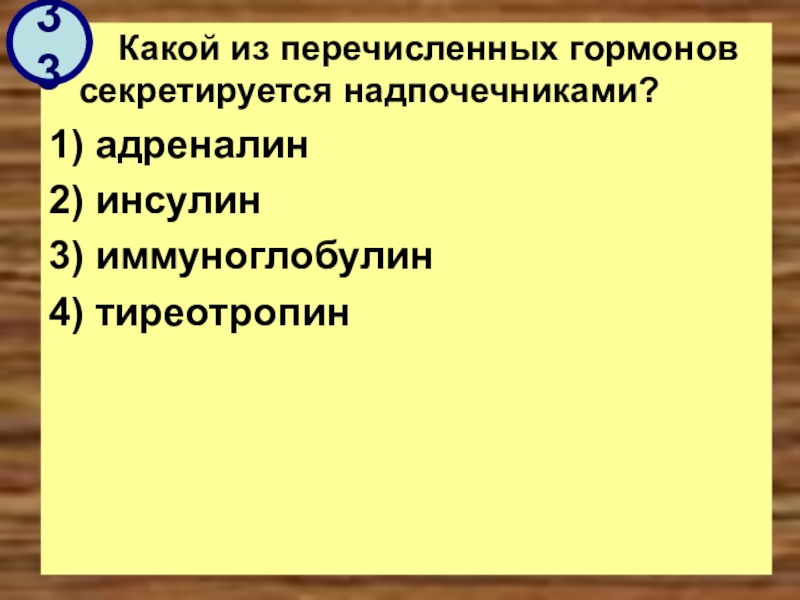 33

Какой из перечисленных гормонов секретируется надпочечниками?

1) адреналин

2) инсулин

3) иммуноглобулин

4) тиреотропин